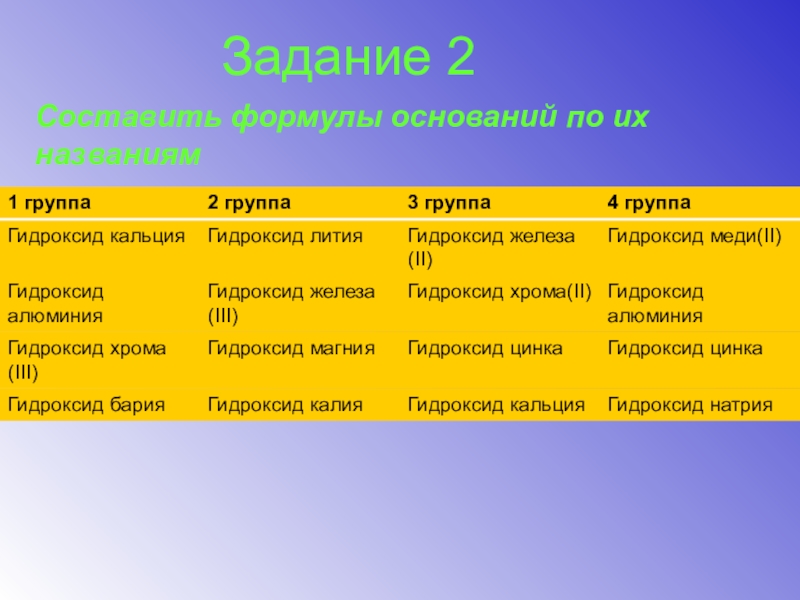 Задание 2

Составить формулы оснований по их названиям

| 1 группа | 2 группа | 3 группа | 4 группа |
|---|---|---|---|
| Гидроксид кальция | Гидроксид лития | Гидроксид железа (II) | Гидроксид меди(II) |
| Гидроксид алюминия | Гидроксид железа (III) | Гидроксид хрома(II) | Гидроксид алюминия |
| Гидроксид хрома (III) | Гидроксид магния | Гидроксид цинка | Гидроксид цинка |
| Гидроксид бария | Гидроксид калия | Гидроксид кальция | Гидроксид натрия |